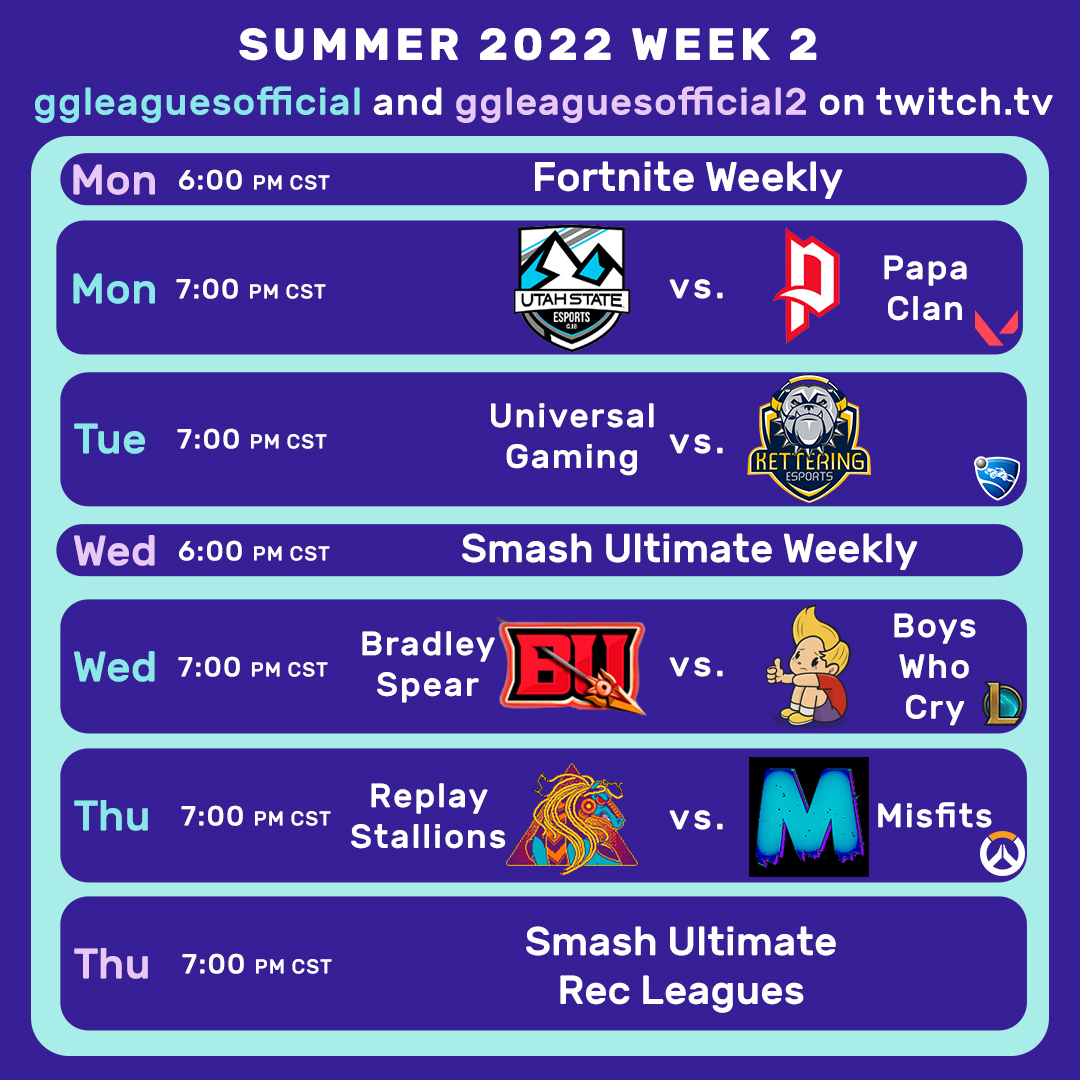 SUMMER 2022 WEEK 2

ggleaguesofficial and ggleaguesofficial2 on twitch.tv

Mon 6:00 PM CST Fortnite Weekly

Mon 7:00 PM CST UTAH STATE ESPORTS vs. Papa Clan

Tue 7:00 PM CST Universal Gaming vs. KETTERING ESPORTS

Wed 6:00 PM CST Smash Ultimate Weekly

Wed 7:00 PM CST Bradley Spear BU vs. Boys Who Cry

Thu 7:00 PM CST Replay Stallions vs. M Misfits

Thu 7:00 PM CST Smash Ultimate Rec Leagues